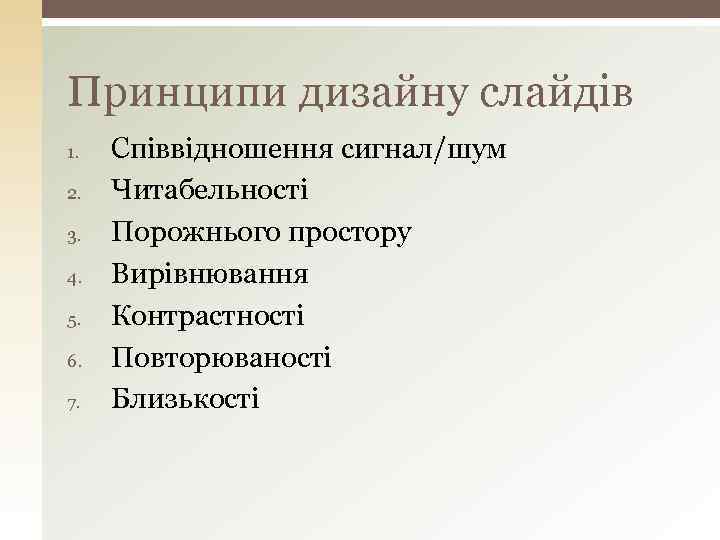 Принципи дизайну слайдів

1. Співвідношення сигнал/шум
2. Читабельності
3. Порожнього простору
4. Вирівнювання
5. Контрастності
6. Повторюваності
7. Близькості